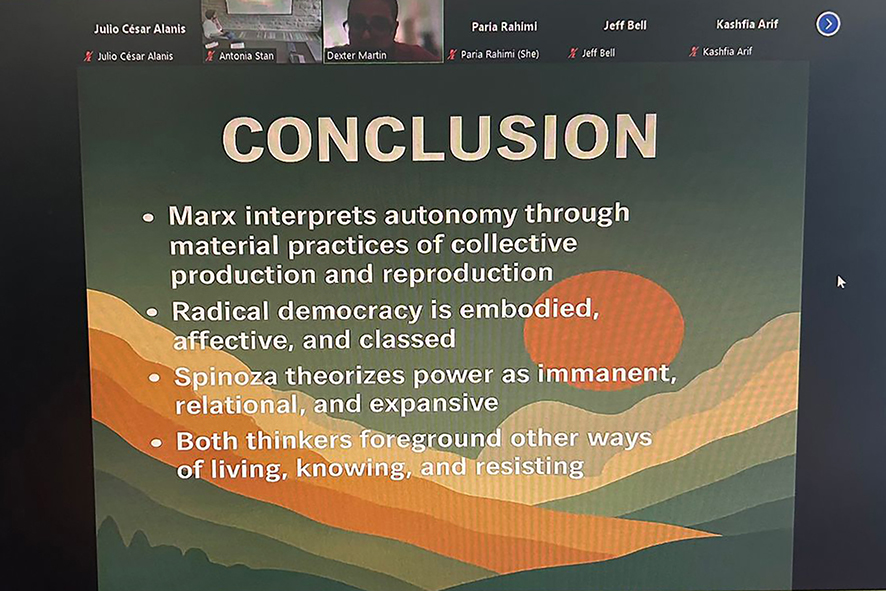 Julio César Alanis
Julio César Alanis

Antonia Stan

Dexter Martin

Paria Rahimi
Paria Rahimi (She)

Jeff Bell
Jeff Bell

Kashfia Arif
Kashfia Arif

CONCLUSION

• Marx interprets autonomy through material practices of collective production and reproduction
• Radical democracy is embodied, affective, and classed
• Spinoza theorizes power as immanent, relational, and expansive
• Both thinkers foreground other ways of living, knowing, and resisting